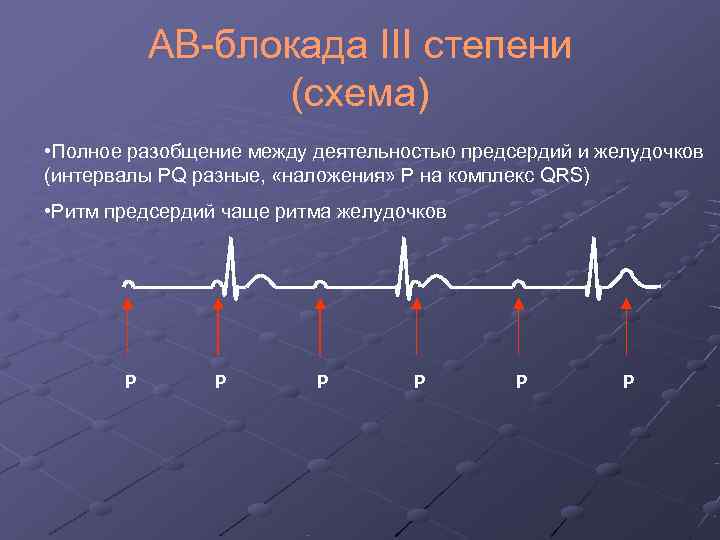 АВ-блокада III степени (схема)

•Полное разобщение между деятельностью предсердий и желудочков (интервалы PQ разные, «наложения» Р на комплекс QRS)

•Ритм предсердий чаще ритма желудочков

P P P P P P